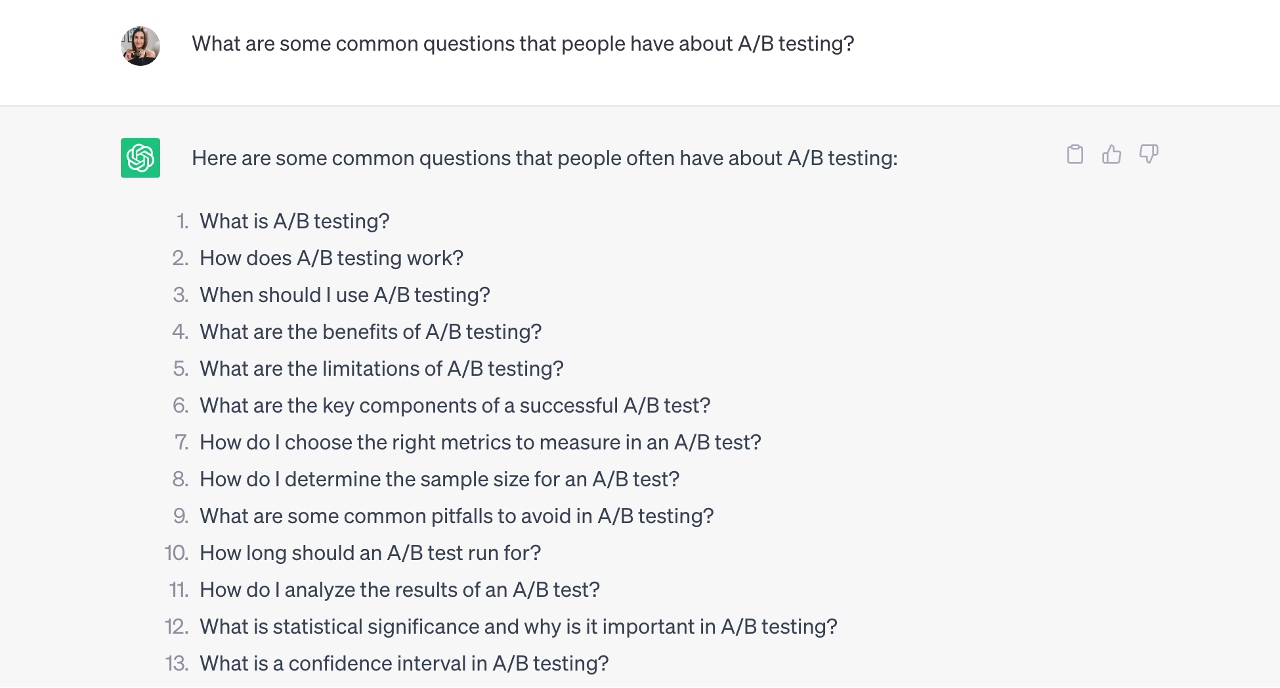 What are some common questions that people have about A/B testing?

Here are some common questions that people often have about A/B testing:

1. What is A/B testing?
2. How does A/B testing work?
3. When should I use A/B testing?
4. What are the benefits of A/B testing?
5. What are the limitations of A/B testing?
6. What are the key components of a successful A/B test?
7. How do I choose the right metrics to measure in an A/B test?
8. How do I determine the sample size for an A/B test?
9. What are some common pitfalls to avoid in A/B testing?
10. How long should an A/B test run for?
11. How do I analyze the results of an A/B test?
12. What is statistical significance and why is it important in A/B testing?
13. What is a confidence interval in A/B testing?